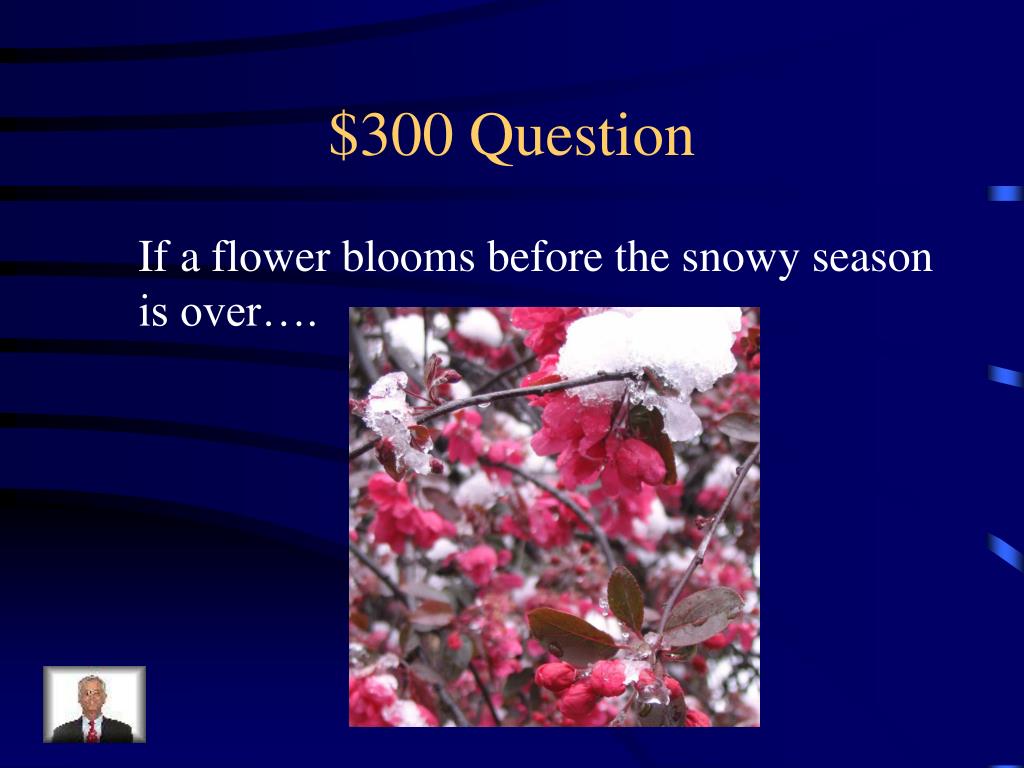 $300 Question

If a flower blooms before the snowy season is over….